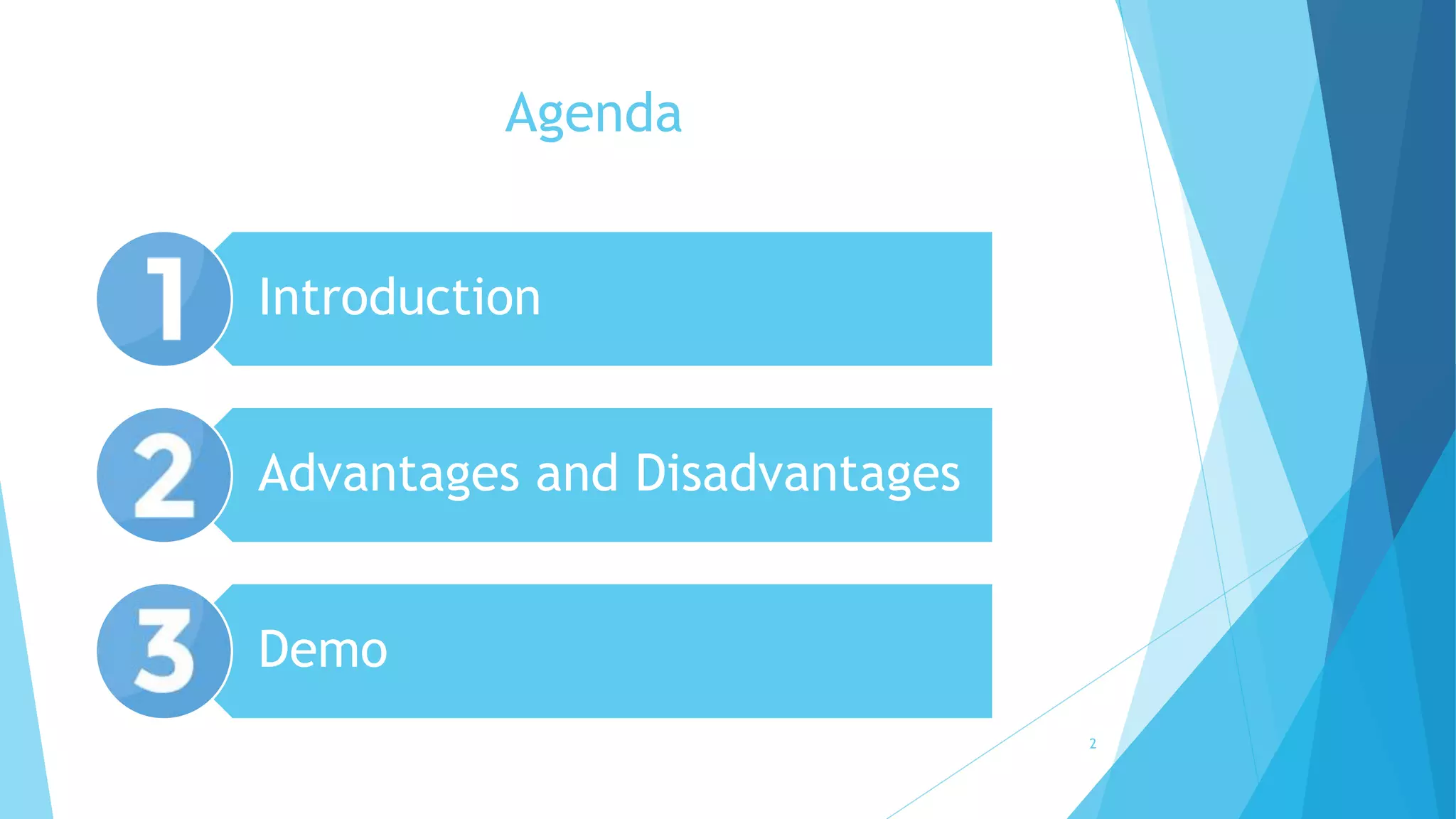 Agenda

1 Introduction

2 Advantages and Disadvantages

3 Demo

2